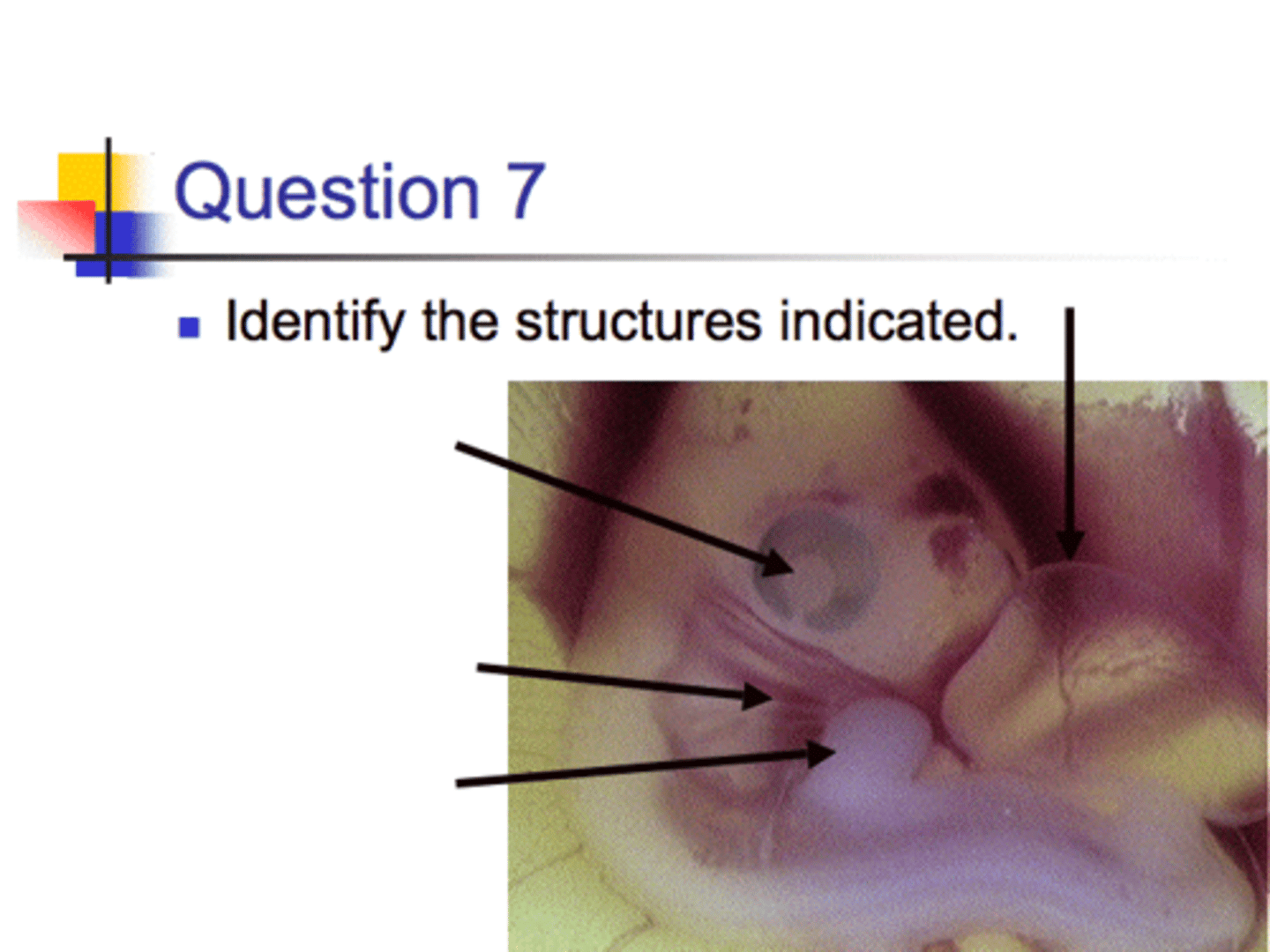 Question 7

Identify the structures indicated.